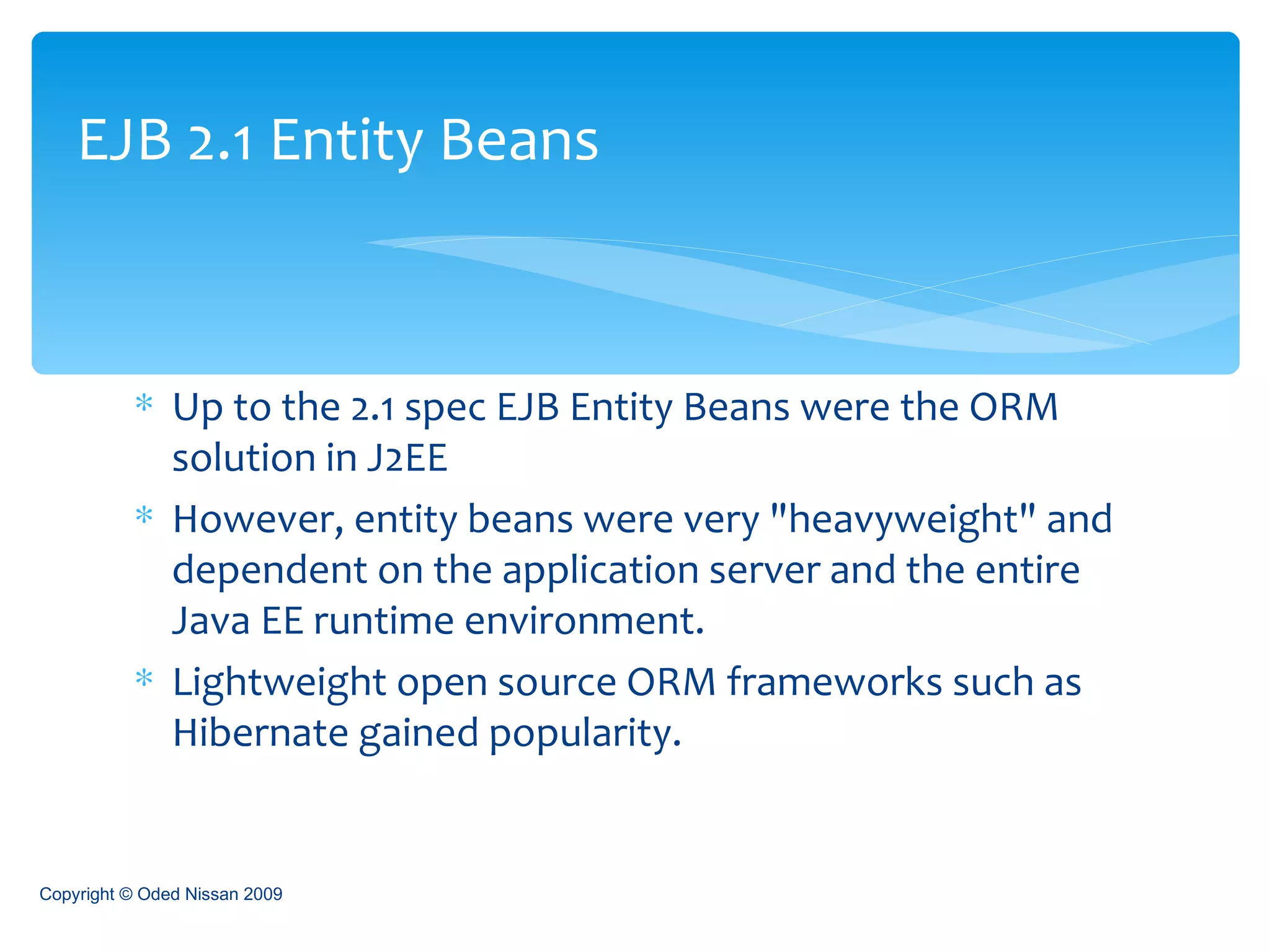 EJB 2.1 Entity Beans

* Up to the 2.1 spec EJB Entity Beans were the ORM solution in J2EE
* However, entity beans were very "heavyweight" and dependent on the application server and the entire Java EE runtime environment.
* Lightweight open source ORM frameworks such as Hibernate gained popularity.

Copyright © Oded Nissan 2009